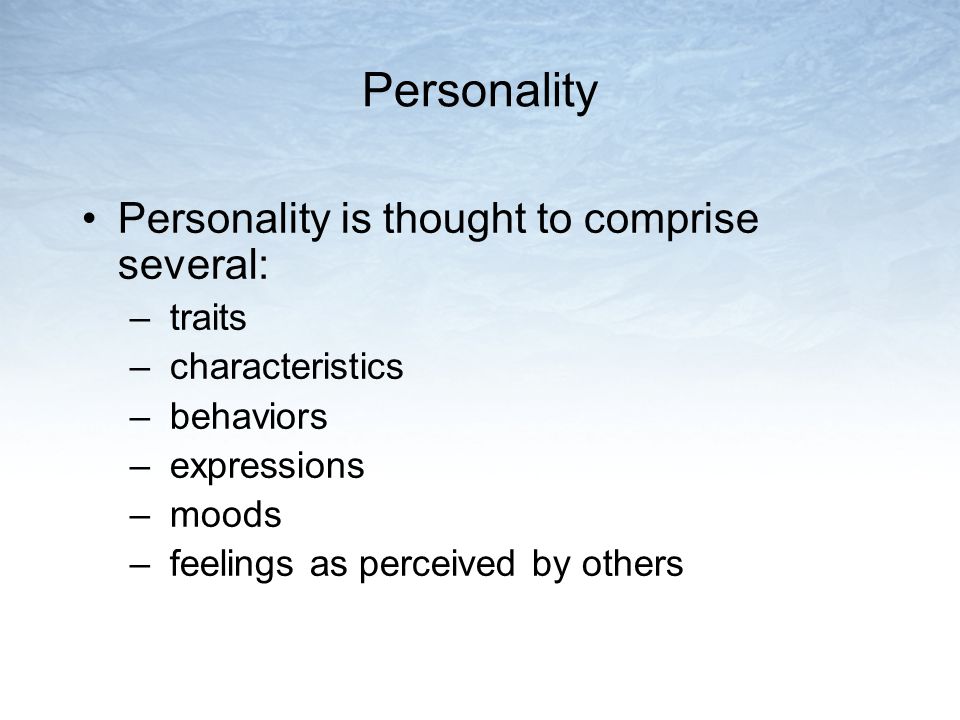 Personality

• Personality is thought to comprise several:
– traits
– characteristics
– behaviors
– expressions
– moods
– feelings as perceived by others